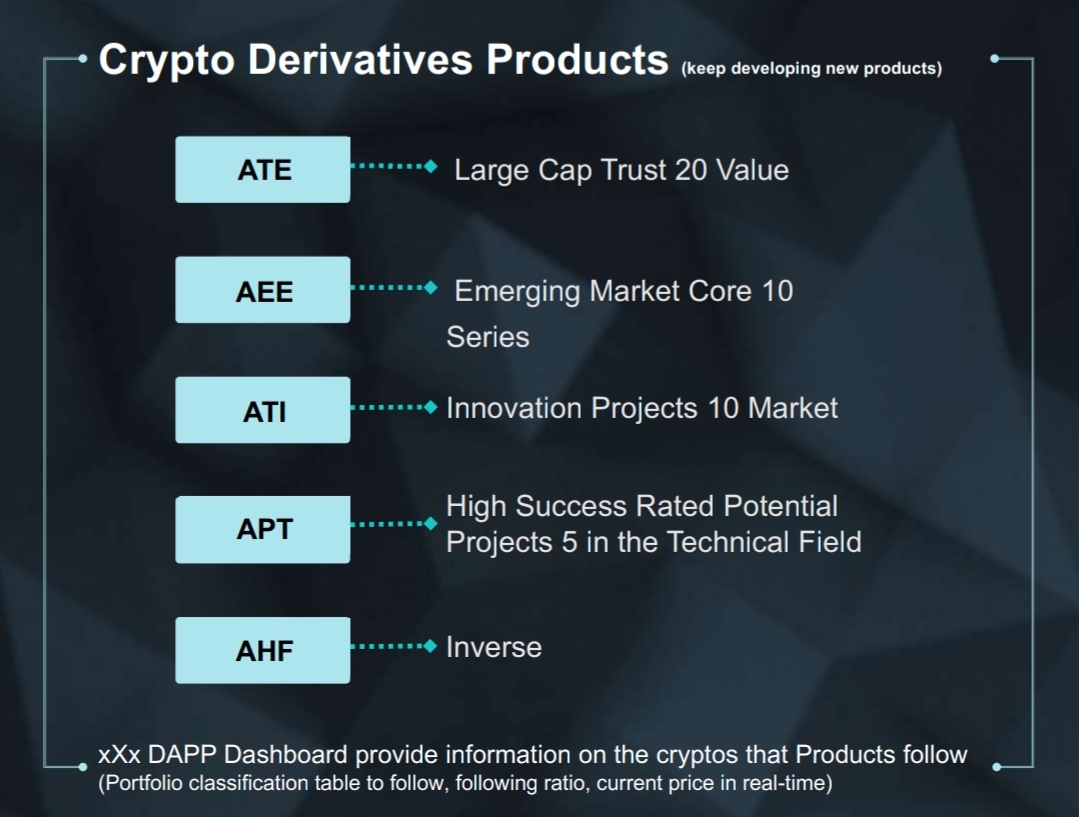 Crypto Derivatives Products (keep developing new products)

ATE
Large Cap Trust 20 Value

AEE
Emerging Market Core 10 Series

ATI
Innovation Projects 10 Market

APT
High Success Rated Potential Projects 5 in the Technical Field

AHF
Inverse

xXx DAPP Dashboard provide information on the cryptos that Products follow
(Portfolio classification table to follow, following ratio, current price in real-time)